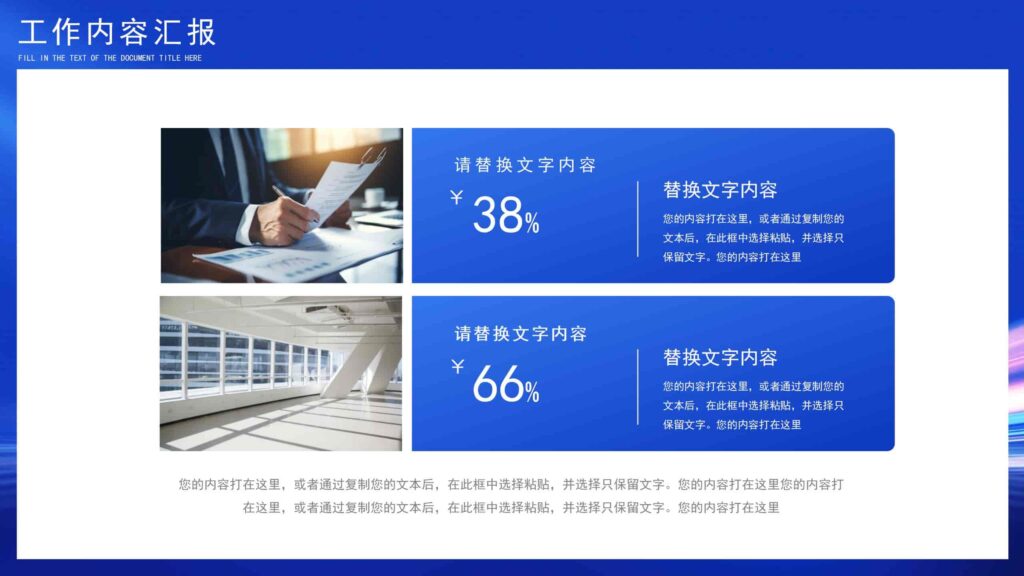 工作内容汇报
FILL IN THE TEXT OF THE DOCUMENT TITLE HERE

请替换文字内容
¥ 38%

替换文字内容
您的内容打在这里，或者通过复制您的文本后，在此框中选择粘贴，并选择只保留文字。您的内容打在这里

请替换文字内容
¥ 66%

替换文字内容
您的内容打在这里，或者通过复制您的文本后，在此框中选择粘贴，并选择只保留文字。您的内容打在这里

您的内容打在这里，或者通过复制您的文本后，在此框中选择粘贴，并选择只保留文字。您的内容打在这里您的内容打在这里，或者通过复制您的文本后，在此框中选择粘贴，并选择只保留文字。您的内容打在这里